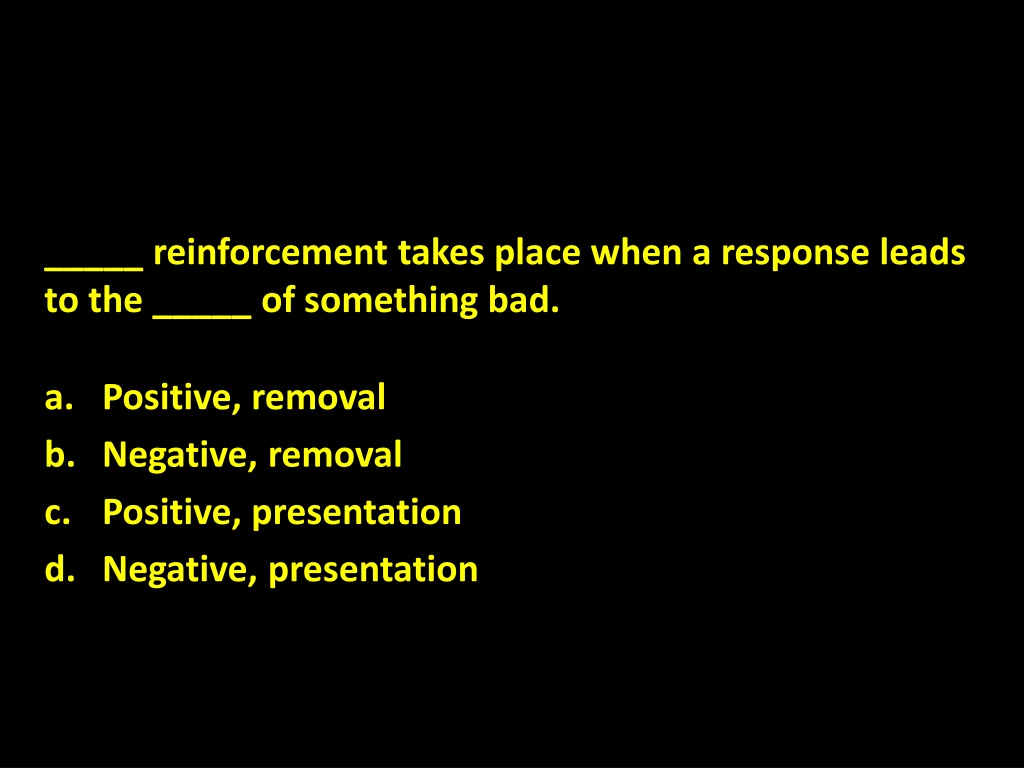 _____ reinforcement takes place when a response leads to the _____ of something bad.

a. Positive, removal
b. Negative, removal
c. Positive, presentation
d. Negative, presentation